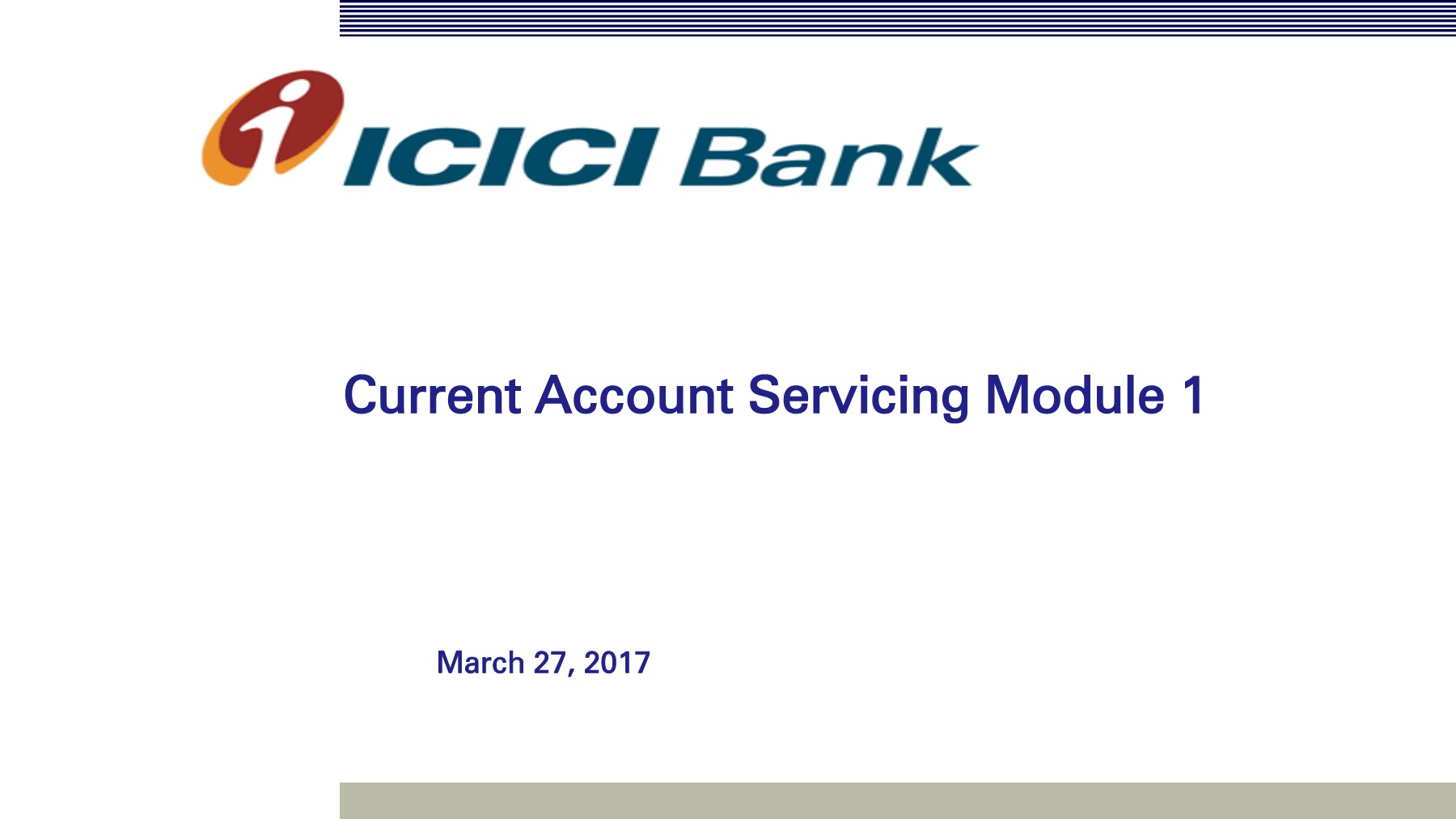 ICICI Bank

Current Account Servicing Module 1

March 27, 2017